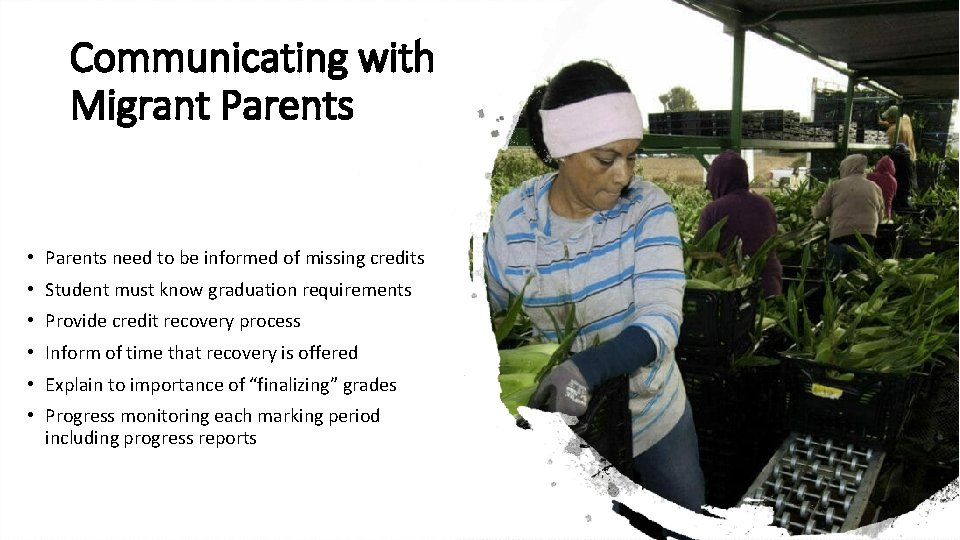 Communicating with Migrant Parents

• Parents need to be informed of missing credits
• Student must know graduation requirements
• Provide credit recovery process
• Inform of time that recovery is offered
• Explain to importance of “finalizing” grades
• Progress monitoring each marking period including progress reports